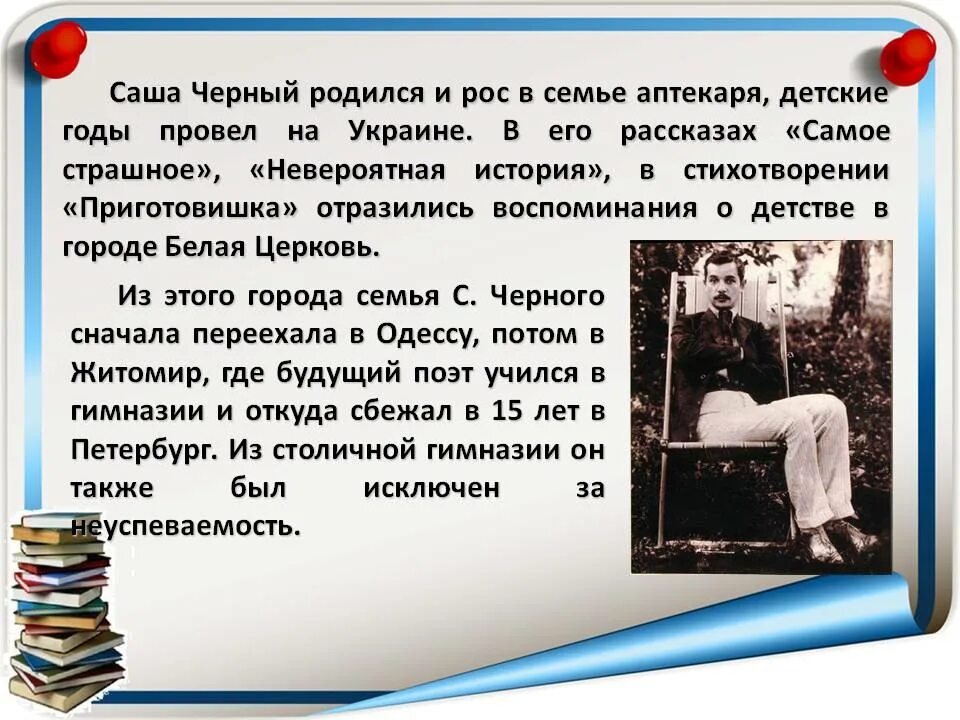 Саша Черный родился и рос в семье аптекаря, детские годы провел на Украине. В его рассказах «Самое страшное», «Невероятная история», в стихотворении «Приготовишка» отразились воспоминания о детстве в городе Белая Церковь.

Из этого города семья С. Черного сначала переехала в Одессу, потом в Житомир, где будущий поэт учился в гимназии и откуда сбежал в 15 лет в Петербург. Из столичной гимназии он также был исключен за неуспеваемость.